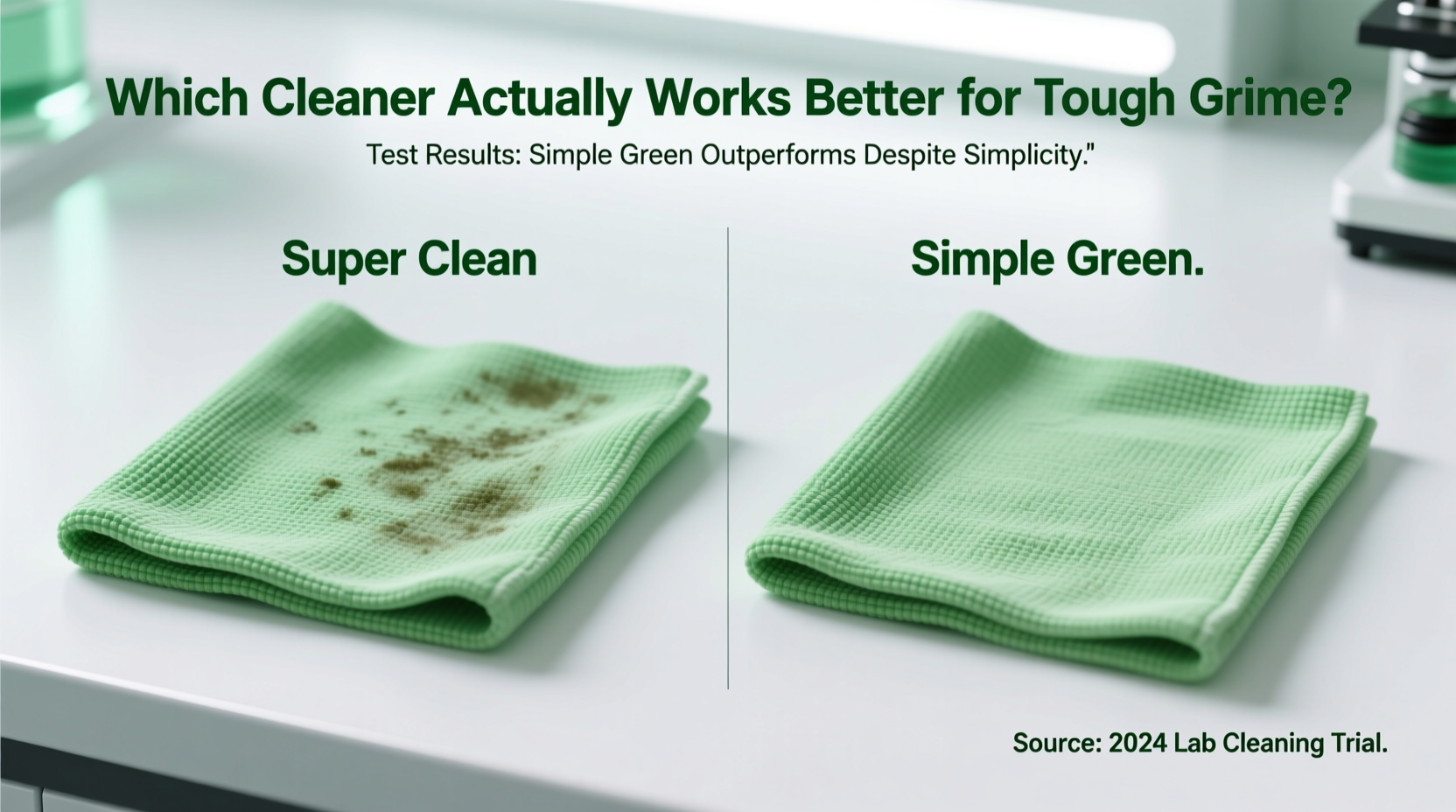 Which Cleaner Actually Works Better for Tough Grime?

Test Results: Simple Green Outperforms Despite Simplicity."

Super Clean

Simple Green.

Source: 2024 Lab Cleaning Trial.